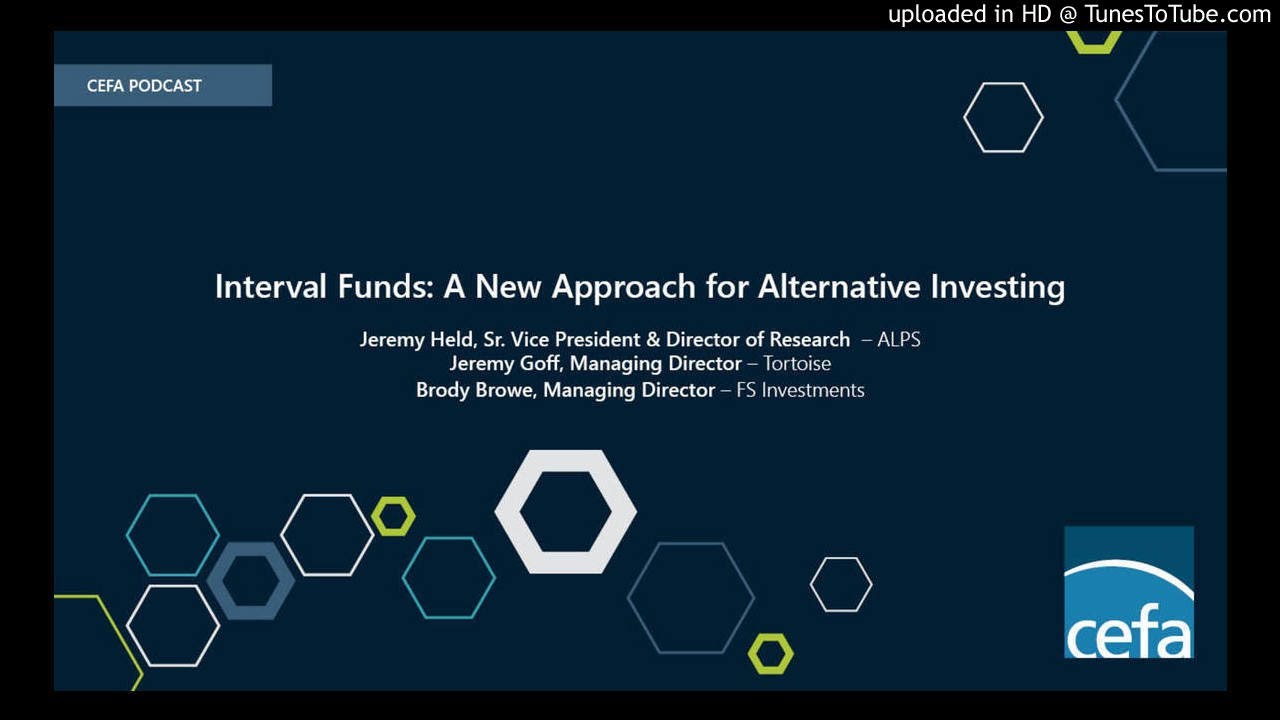 uploaded in HD @ TunesToTube.com

CEFA PODCAST

Interval Funds: A New Approach for Alternative Investing

Jeremy Held, Sr. Vice President & Director of Research – ALPS
Jeremy Goff, Managing Director – Tortoise
Brody Browe, Managing Director – FS Investments

cefa